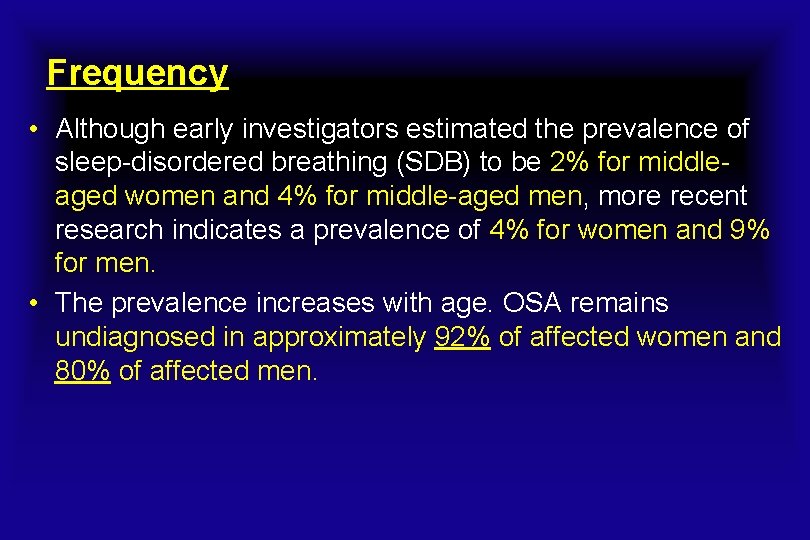 Frequency

• Although early investigators estimated the prevalence of sleep-disordered breathing (SDB) to be 2% for middle-aged women and 4% for middle-aged men, more recent research indicates a prevalence of 4% for women and 9% for men.

• The prevalence increases with age. OSA remains undiagnosed in approximately 92% of affected women and 80% of affected men.